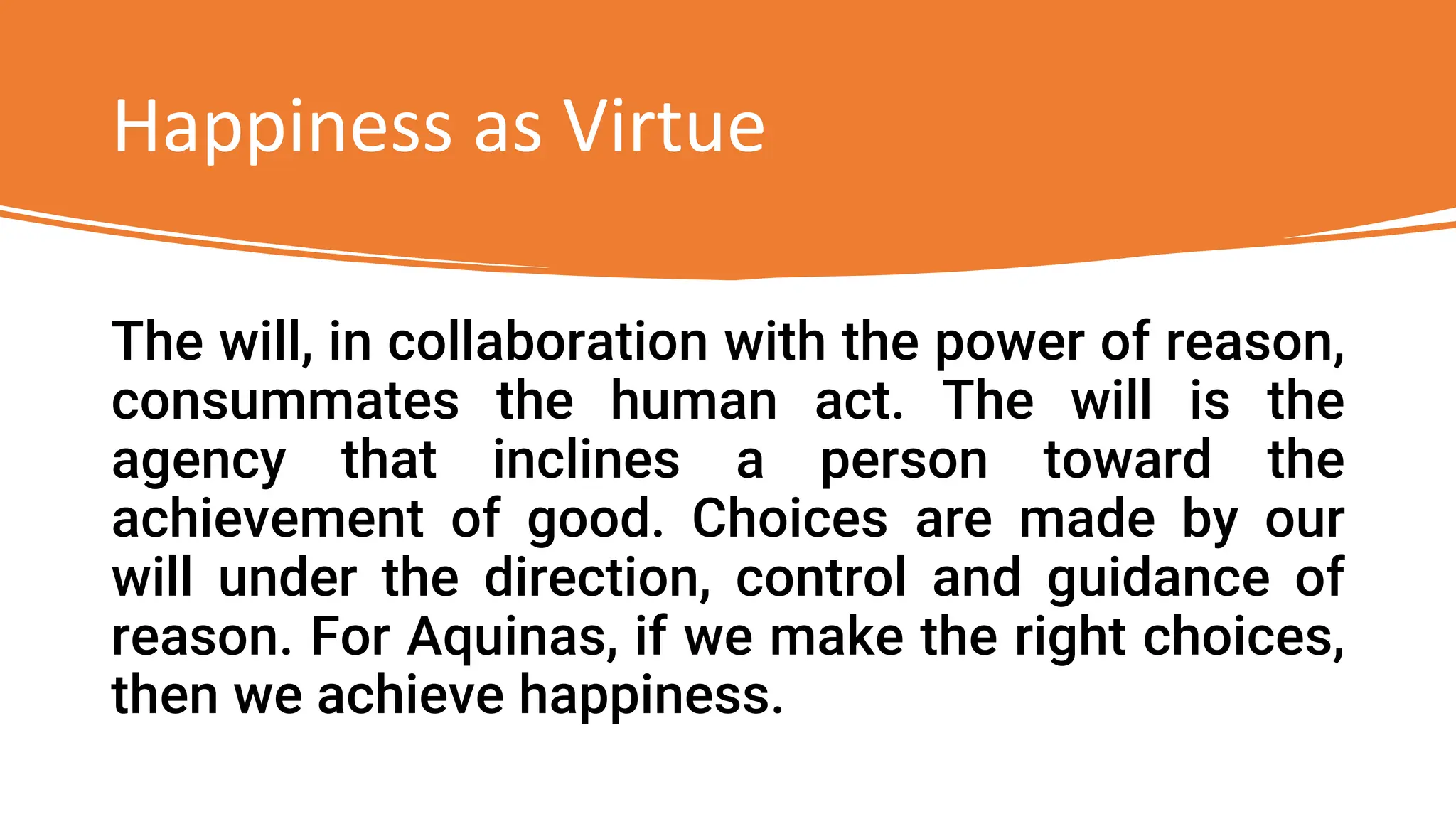 Happiness as Virtue

The will, in collaboration with the power of reason, consummates the human act. The will is the agency that inclines a person toward the achievement of good. Choices are made by our will under the direction, control and guidance of reason. For Aquinas, if we make the right choices, then we achieve happiness.